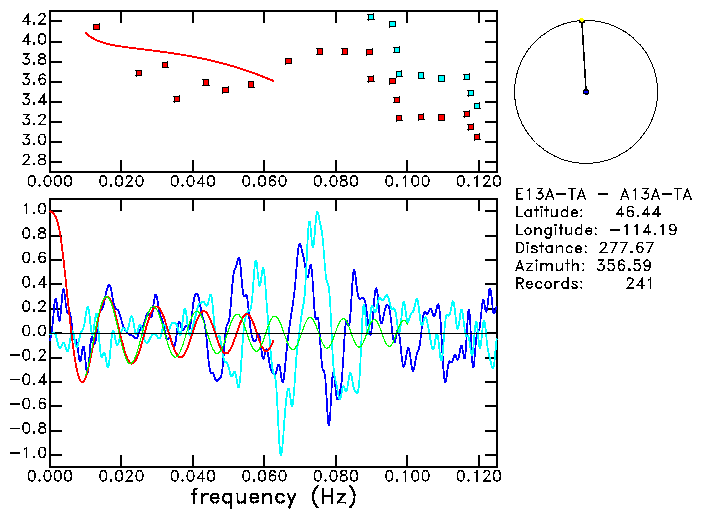 4.2
4.0
3.8
3.6
3.4
3.2
3.0
2.8
0.000 0.020 0.040 0.060 0.080 0.100 0.120

E13A-TA - A13A-TA
Latitude: 46.44
Longitude: -114.19
Distance: 277.67
Azimuth: 356.59
Records: 241

1.0
0.8
0.6
0.4
0.2
0.0
-0.2
-0.4
-0.6
-0.8
-1.0
0.000 0.020 0.040 0.060 0.080 0.100 0.120
frequency (Hz)